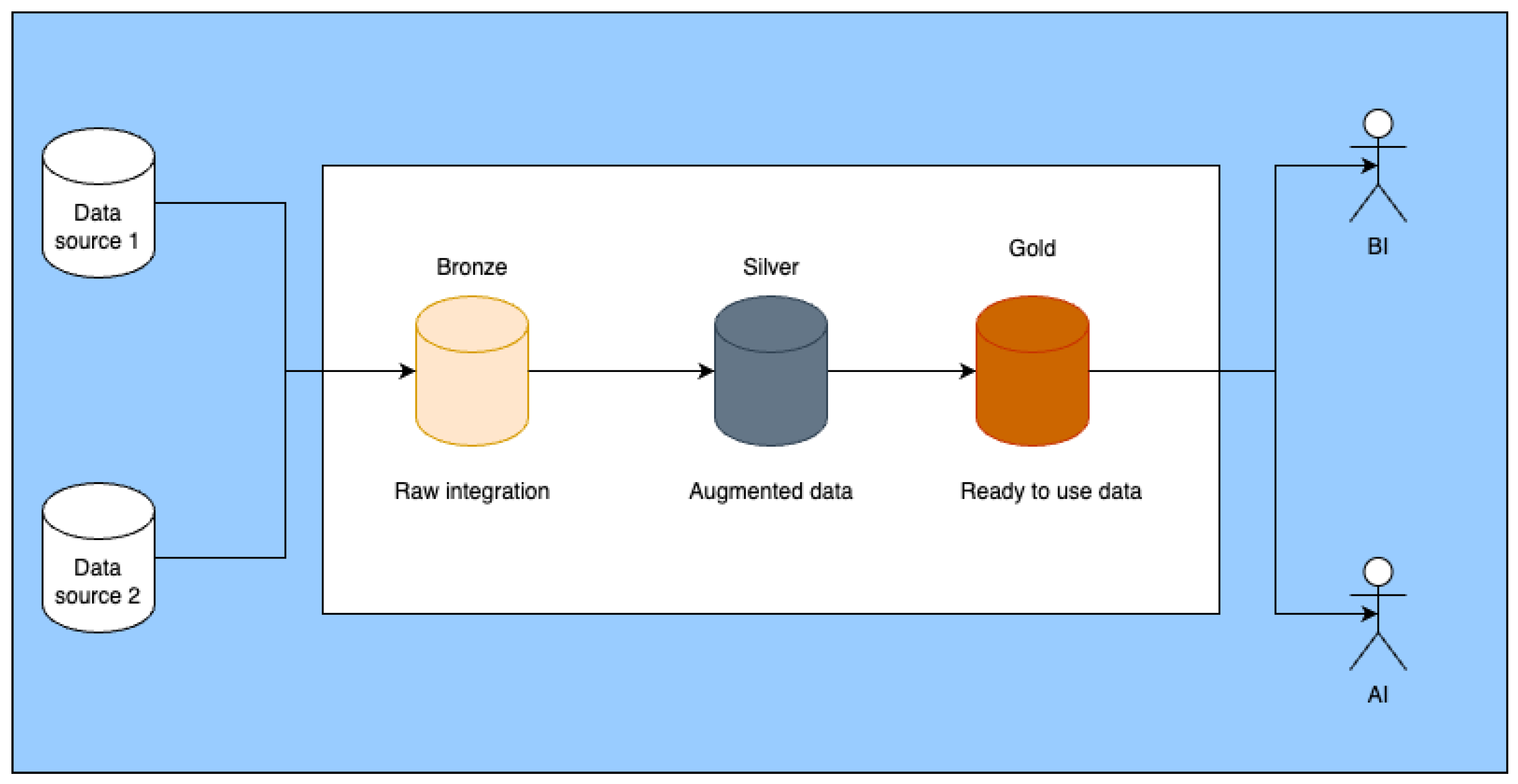 Data source 1

Data source 2

Bronze

Raw integration

Silver

Augmented data

Gold

Ready to use data

BI

AI